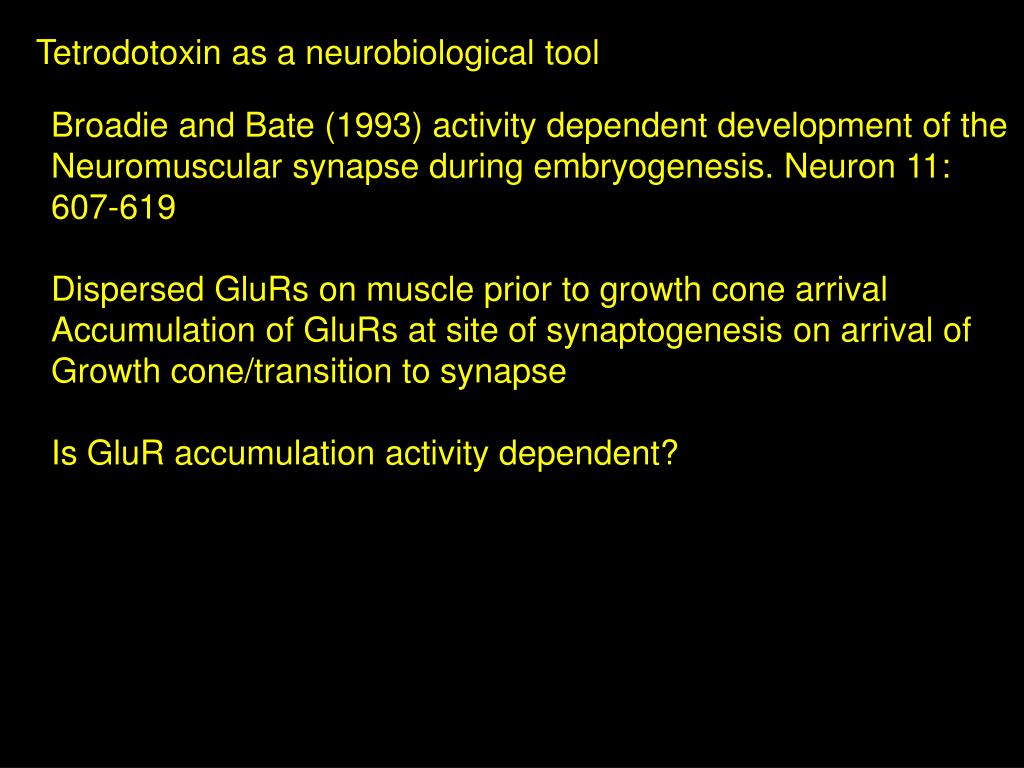 Tetrodotoxin as a neurobiological tool

Broadie and Bate (1993) activity dependent development of the Neuromuscular synapse during embryogenesis. Neuron 11: 607-619

Dispersed GluRs on muscle prior to growth cone arrival
Accumulation of GluRs at site of synaptogenesis on arrival of Growth cone/transition to synapse

Is GluR accumulation activity dependent?